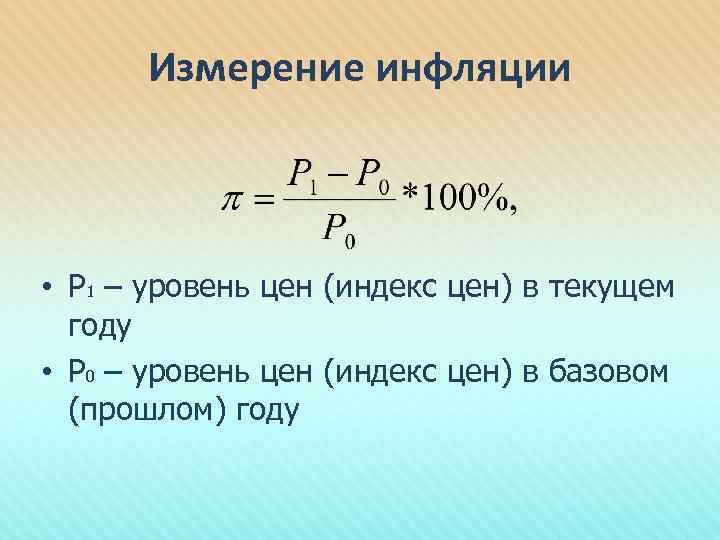 Измерение инфляции

$\pi = \frac{P_1 - P_0}{P_0} * 100\%,$

• $P_1$ – уровень цен (индекс цен) в текущем году

• $P_0$ – уровень цен (индекс цен) в базовом (прошлом) году